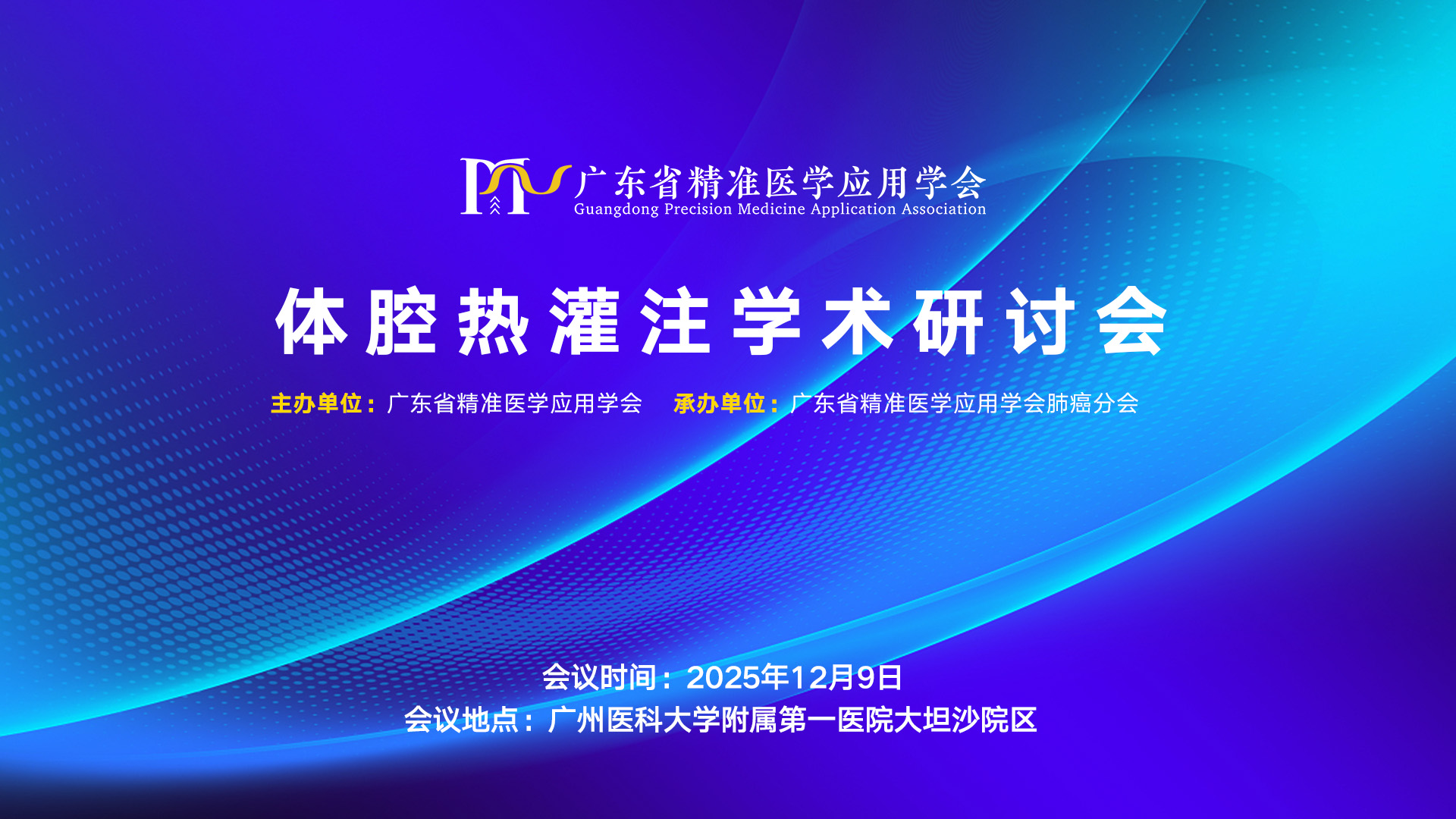 广东省精准医学应用学会
Guangdong Precision Medicine Application Association

体腔热灌注学术研讨会

主办单位：广东省精准医学应用学会 承办单位：广东省精准医学应用学会肺癌分会

会议时间：2025年12月9日
会议地点：广州医科大学附属第一医院大坦沙院区